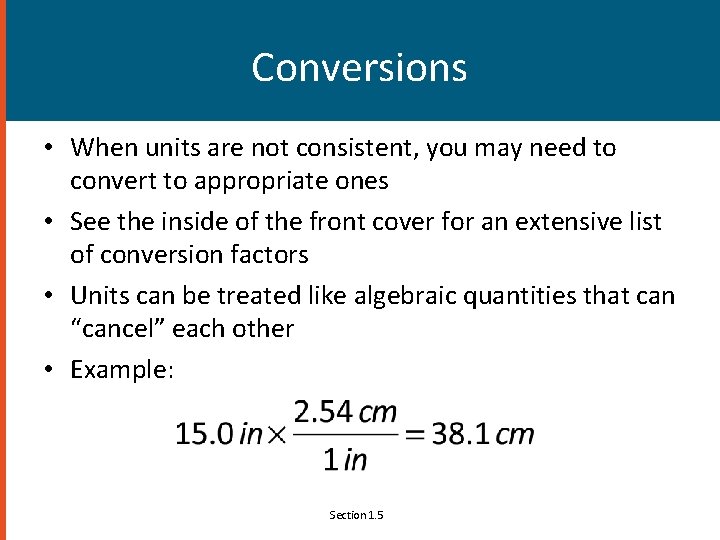 Conversions

• When units are not consistent, you may need to convert to appropriate ones

• See the inside of the front cover for an extensive list of conversion factors

• Units can be treated like algebraic quantities that can “cancel” each other

• Example:

$15.0\,in \times \frac{2.54\,cm}{1\,in} = 38.1\,cm$

Section 1.5